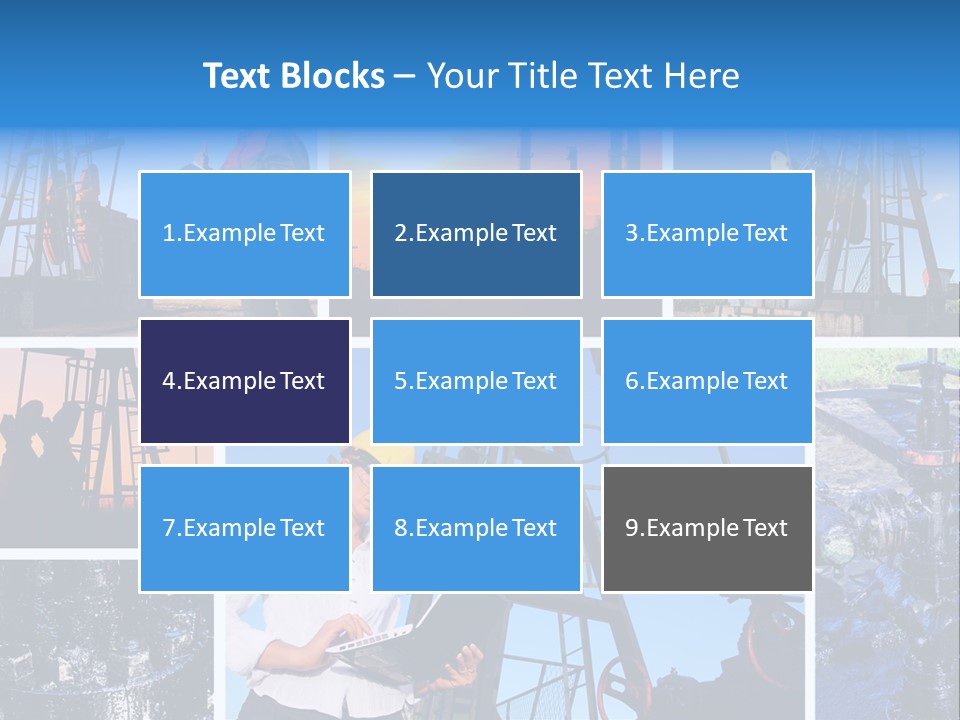 Text Blocks – Your Title Text Here

1.Example Text

2.Example Text

3.Example Text

4.Example Text

5.Example Text

6.Example Text

7.Example Text

8.Example Text

9.Example Text